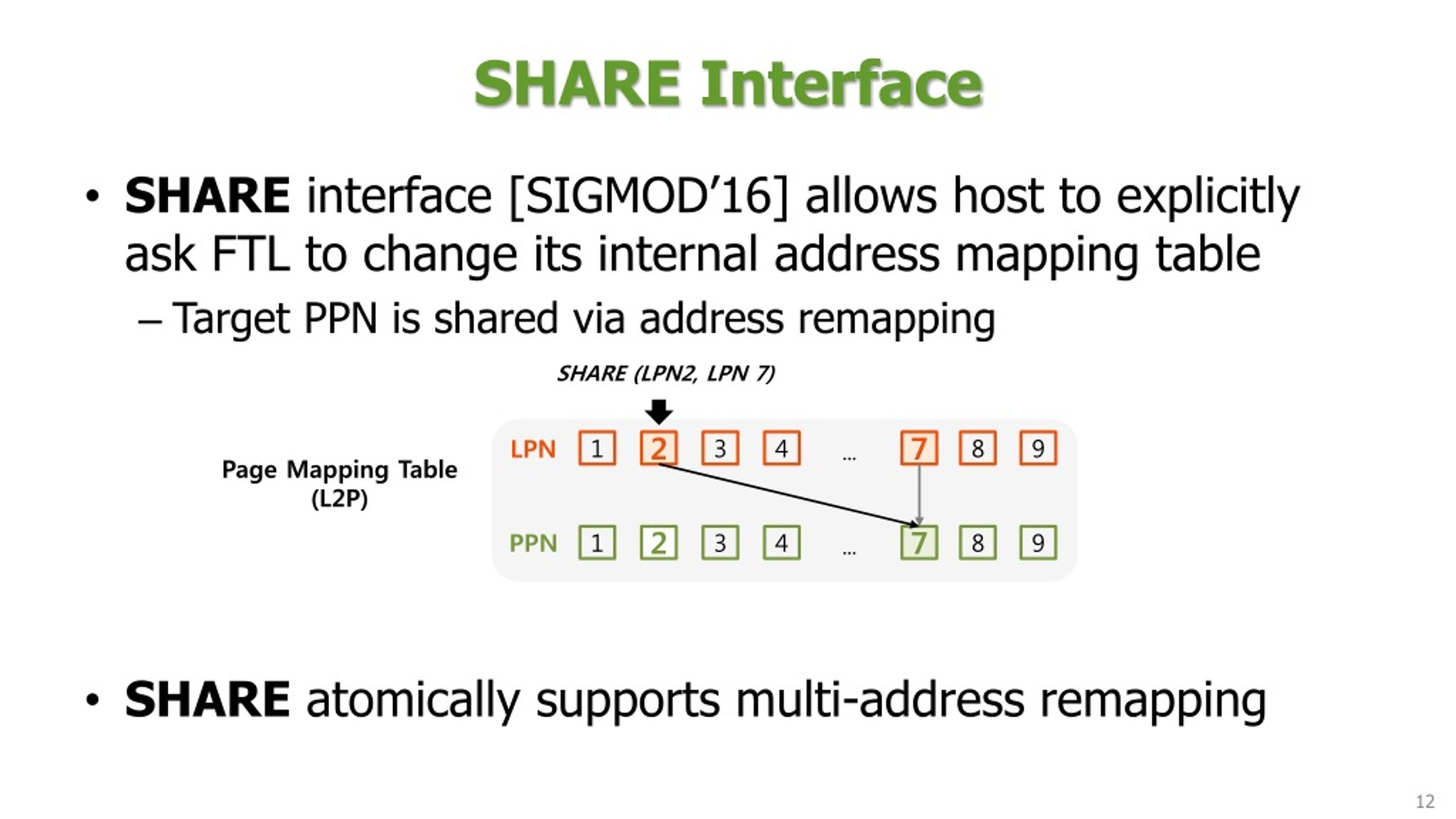 SHARE Interface

• SHARE interface [SIGMOD'16] allows host to explicitly ask FTL to change its internal address mapping table

– Target PPN is shared via address remapping

SHARE (LPN2, LPN 7)

Page Mapping Table (L2P)

LPN 1 2 3 4 ... 7 8 9

PPN 1 2 3 4 ... 7 8 9

• SHARE atomically supports multi-address remapping

12